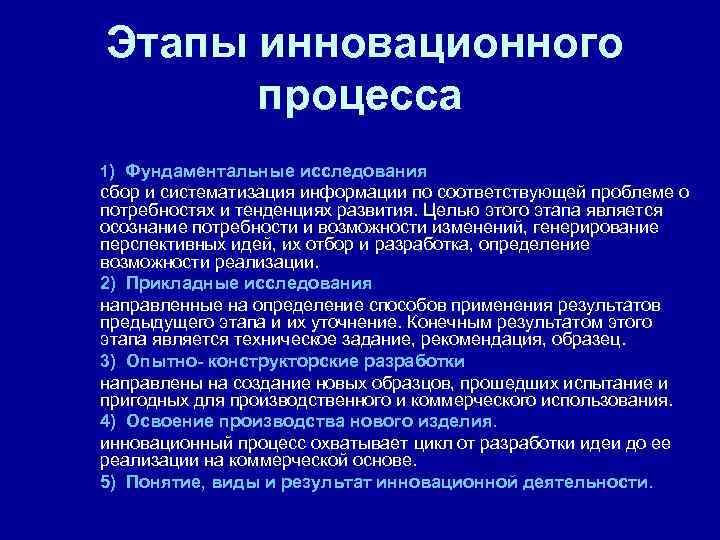 Этапы инновационного процесса

1) Фундаментальные исследования

сбор и систематизация информации по соответствующей проблеме о потребностях и тенденциях развития. Целью этого этапа является осознание потребности и возможности изменений, генерирование перспективных идей, их отбор и разработка, определение возможности реализации.

2) Прикладные исследования

направленные на определение способов применения результатов предыдущего этапа и их уточнение. Конечным результатом этого этапа является техническое задание, рекомендация, образец.

3) Опытно- конструкторские разработки

направлены на создание новых образцов, прошедших испытание и пригодных для производственного и коммерческого использования.

4) Освоение производства нового изделия.

инновационный процесс охватывает цикл от разработки идеи до ее реализации на коммерческой основе.

5) Понятие, виды и результат инновационной деятельности.